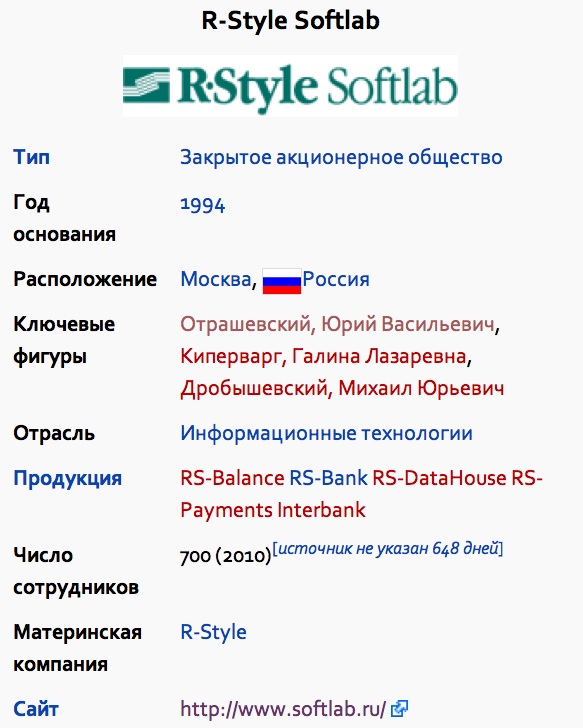 R-Style Softlab

R·Style Softlab

| | |
|---|---|
| Тип | Закрытое акционерное общество |
| Год основания | 1994 |
| Расположение | Москва, Россия |
| Ключевые фигуры | Отрашевский, Юрий Васильевич, Киперварг, Галина Лазаревна, Дробышевский, Михаил Юрьевич |
| Отрасль | Информационные технологии |
| Продукция | RS-Balance RS-Bank RS-DataHouse RS-Payments Interbank |
| Число сотрудников | 700 (2010)[источник не указан 648 дней] |
| Материнская компания | R-Style |
| Сайт | http://www.softlab.ru/ |